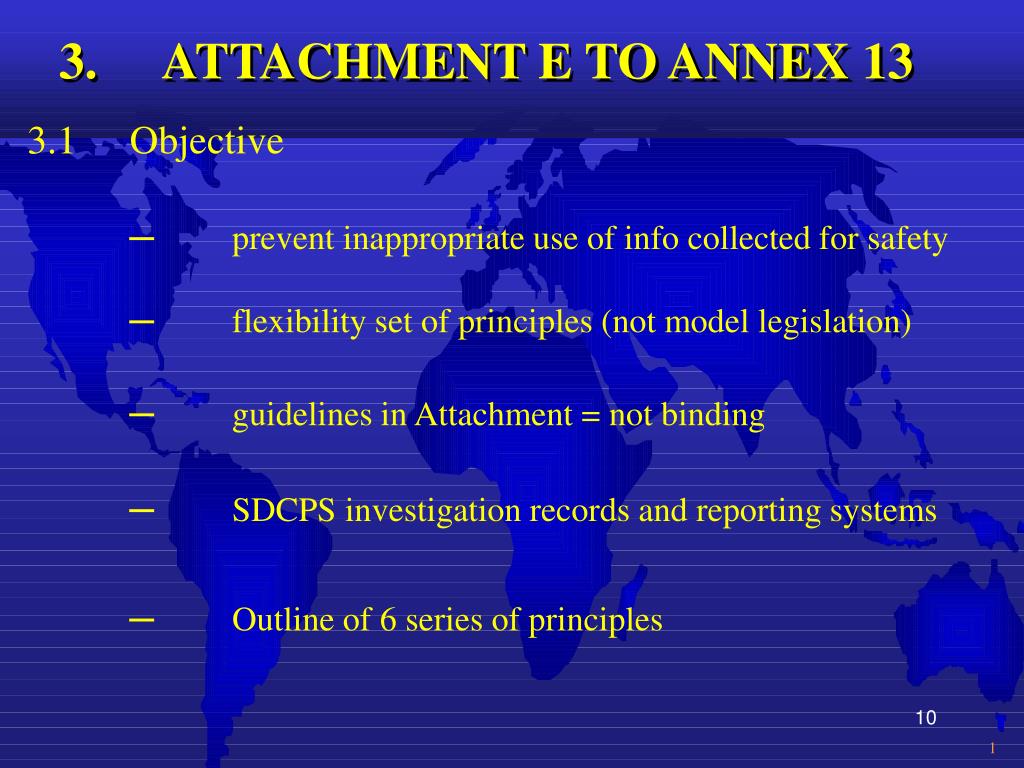 3. ATTACHMENT E TO ANNEX 13

3.1 Objective

– prevent inappropriate use of info collected for safety

– flexibility set of principles (not model legislation)

– guidelines in Attachment = not binding

– SDCPS investigation records and reporting systems

– Outline of 6 series of principles

10

1